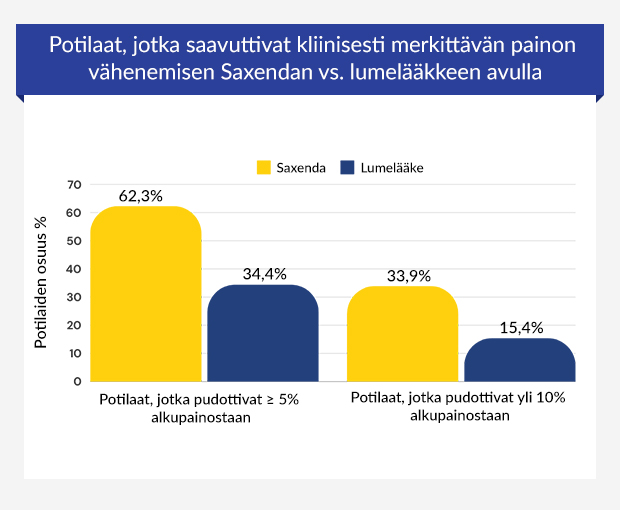 Potilaat, jotka saavuttivat kliinisesti merkittävän painon vähenemisen Saxendan vs. lumelääkkeen avulla

Saxenda
Lumelääke

Potilaiden osuus %

70
60
50
40
30
20
10
0

62,3%
34,4%
33,9%
15,4%

Potilaat, jotka pudottivat ≥ 5% alkupainostaan

Potilaat, jotka pudottivat yli 10% alkupainostaan